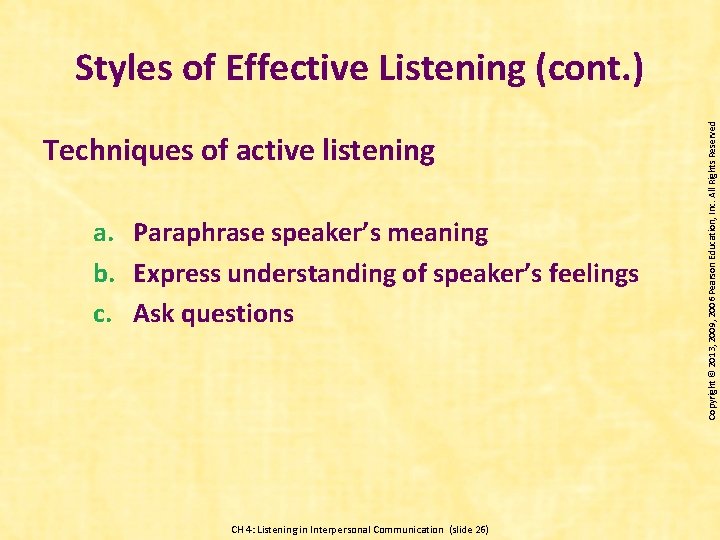 Styles of Effective Listening (cont.)

Techniques of active listening

a. Paraphrase speaker's meaning
b. Express understanding of speaker's feelings
c. Ask questions

Copyright © 2013, 2009, 2006 Pearson Education, Inc. All Rights Reserved

CH 4: Listening in Interpersonal Communication (slide 26)